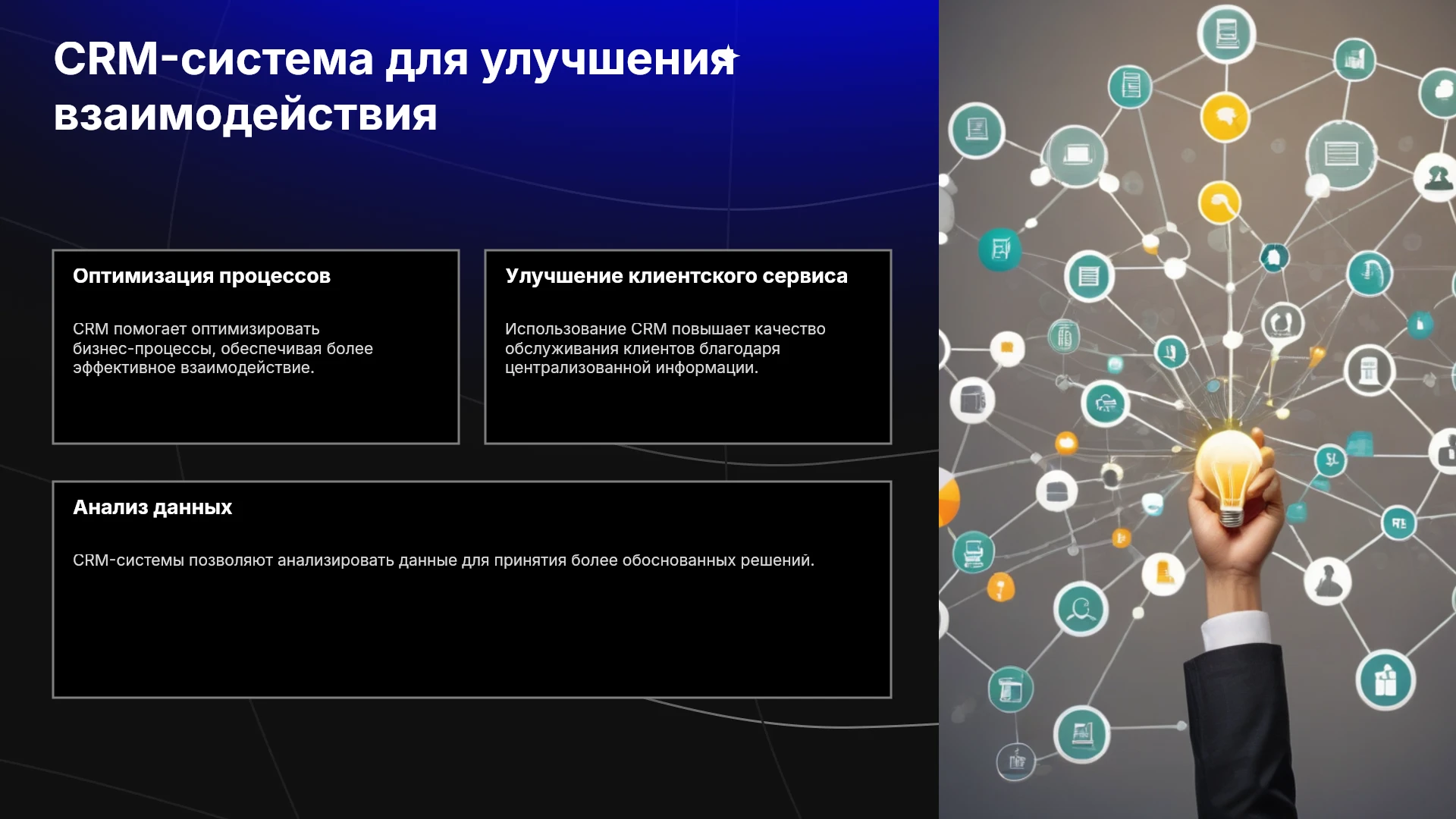 CRM-система для улучшения взаимодействия

Оптимизация процессов

CRM помогает оптимизировать бизнес-процессы, обеспечивая более эффективное взаимодействие.

Улучшение клиентского сервиса

Использование CRM повышает качество обслуживания клиентов благодаря централизованной информации.

Анализ данных

CRM-системы позволяют анализировать данные для принятия более обоснованных решений.